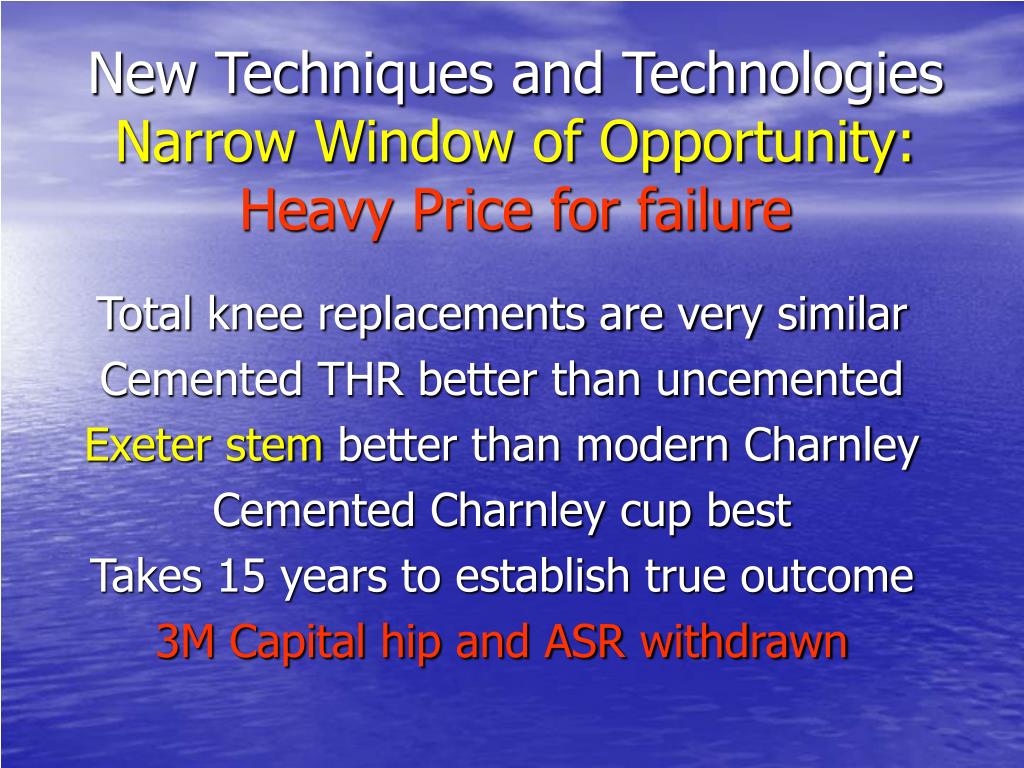 New Techniques and Technologies
Narrow Window of Opportunity:
Heavy Price for failure

Total knee replacements are very similar
Cemented THR better than uncemented
Exeter stem better than modern Charnley
Cemented Charnley cup best
Takes 15 years to establish true outcome
3M Capital hip and ASR withdrawn